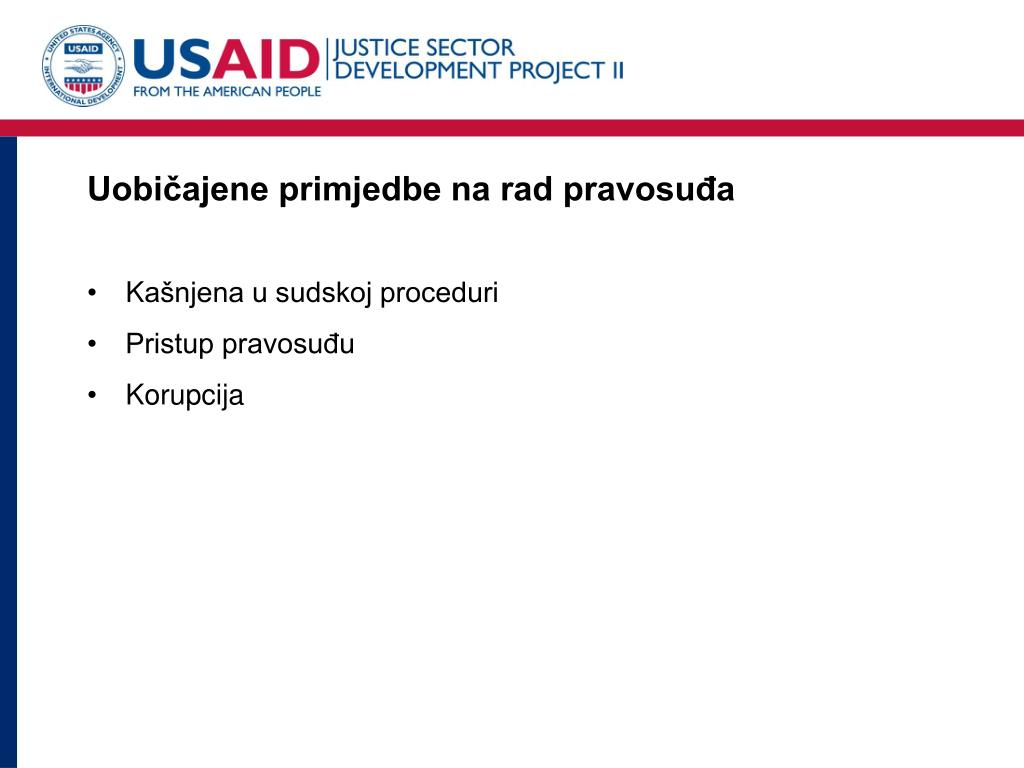 UNITED STATES AGENCY INTERNATIONAL DEVELOPMENT USAID

USAID FROM THE AMERICAN PEOPLE

JUSTICE SECTOR DEVELOPMENT PROJECT II

Uobičajene primjedbe na rad pravosuđa

• Kašnjena u sudskoj proceduri
• Pristup pravosuđu
• Korupcija